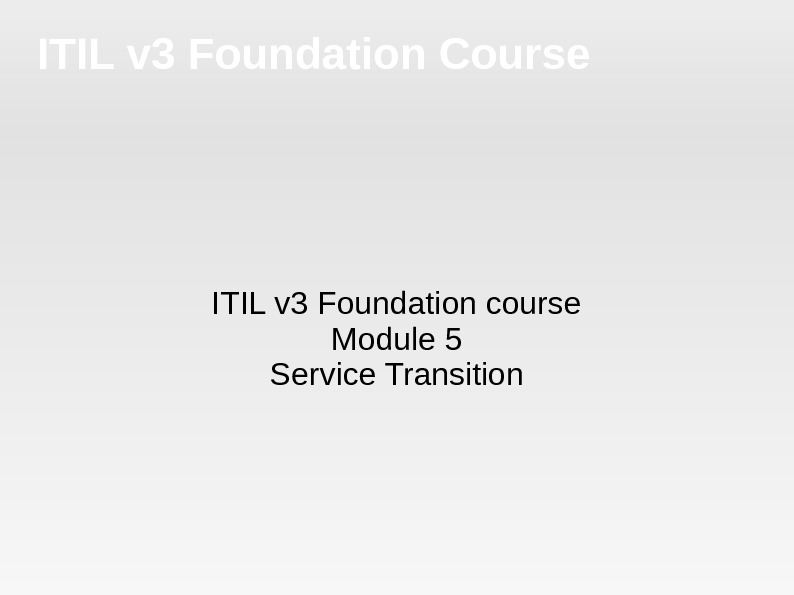 ITIL v3 Foundation Course

ITIL v3 Foundation course
Module 5
Service Transition